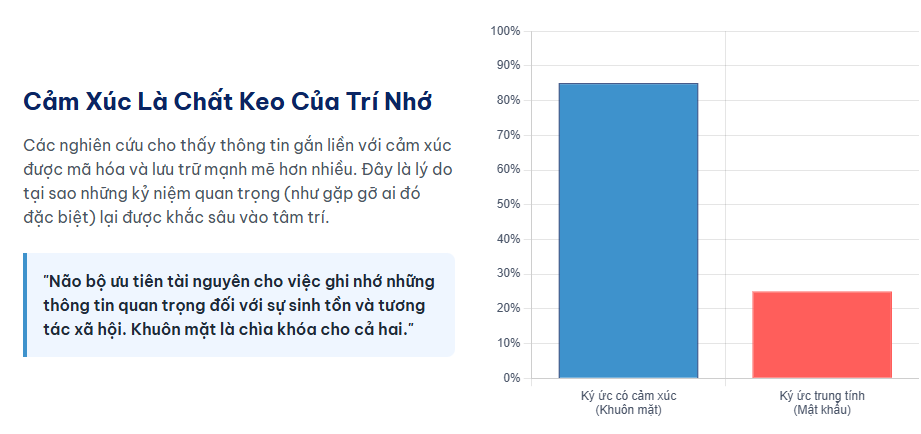 Cảm Xúc Là Chất Keo Của Trí Nhớ

Các nghiên cứu cho thấy thông tin gắn liền với cảm xúc được mã hóa và lưu trữ mạnh mẽ hơn nhiều. Đây là lý do tại sao những kỷ niệm quan trọng (như gặp gỡ ai đó đặc biệt) lại được khắc sâu vào tâm trí.

"Não bộ ưu tiên tài nguyên cho việc ghi nhớ những thông tin quan trọng đối với sự sinh tồn và tương tác xã hội. Khuôn mặt là chìa khóa cho cả hai."

100%
90%
80%
70%
60%
50%
40%
30%
20%
10%
0%

Ký ức có cảm xúc (Khuôn mặt)
Ký ức trung tính (Mật khẩu)